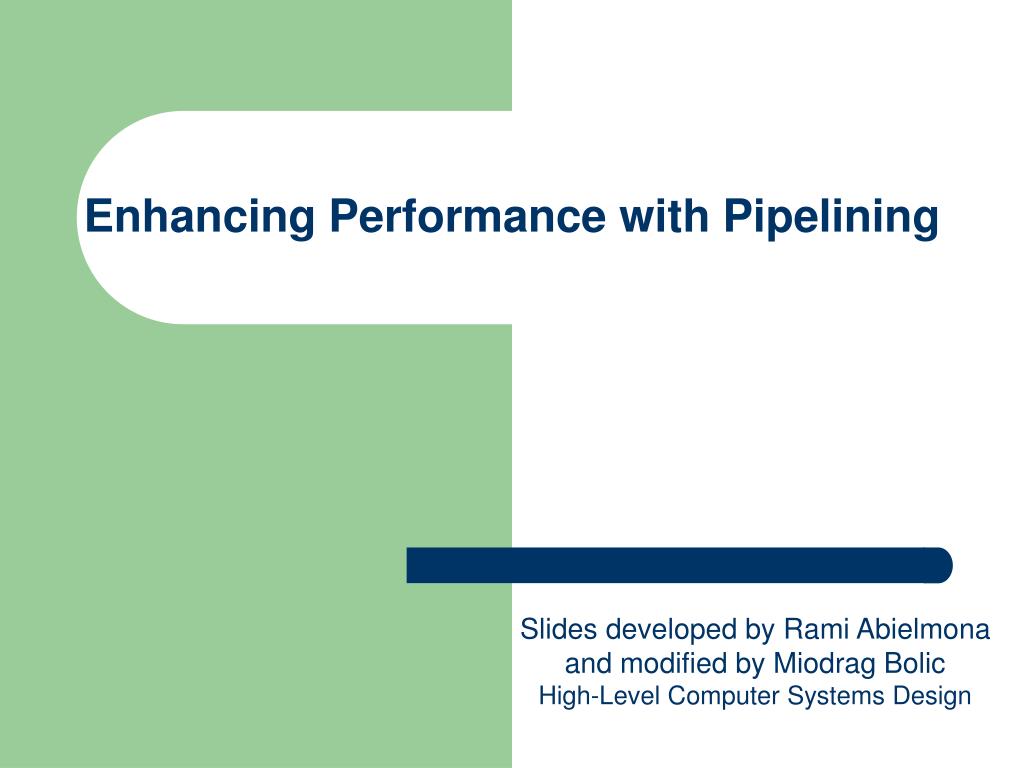 Enhancing Performance with Pipelining

Slides developed by Rami Abielmona
and modified by Miodrag Bolic
High-Level Computer Systems Design